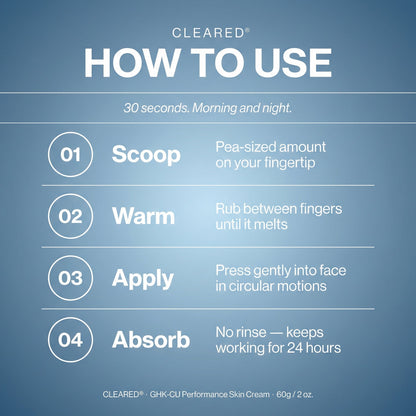 CLEARED®

HOW TO USE

30 seconds. Morning and night.

01 Scoop Pea-sized amount on your fingertip

02 Warm Rub between fingers until it melts

03 Apply Press gently into face in circular motions

04 Absorb No rinse — keeps working for 24 hours

CLEARED® · GHK-CU Performance Skin Cream · 60g / 2 oz.